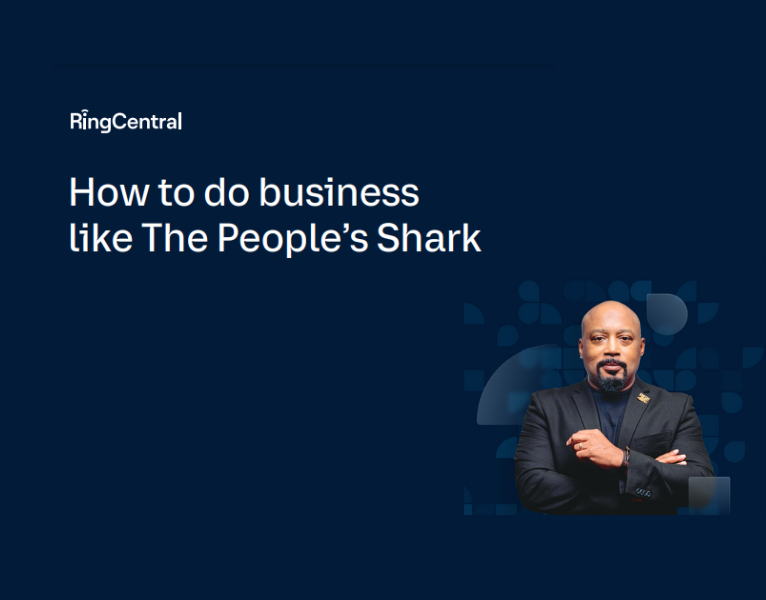 RingCentral

How to do business like The People's Shark